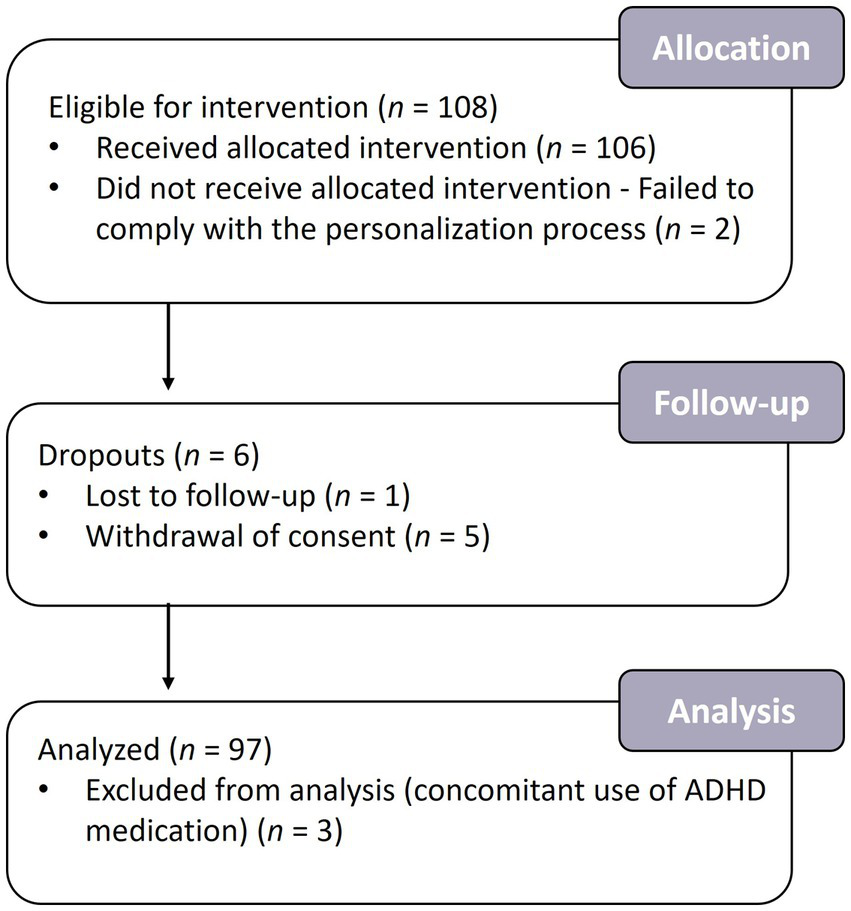 Allocation

Eligible for intervention ($n$ = 108)
• Received allocated intervention ($n$ = 106)
• Did not receive allocated intervention - Failed to comply with the personalization process ($n$ = 2)

Follow-up

Dropouts ($n$ = 6)
• Lost to follow-up ($n$ = 1)
• Withdrawal of consent ($n$ = 5)

Analysis

Analyzed ($n$ = 97)
• Excluded from analysis (concomitant use of ADHD medication) ($n$ = 3)